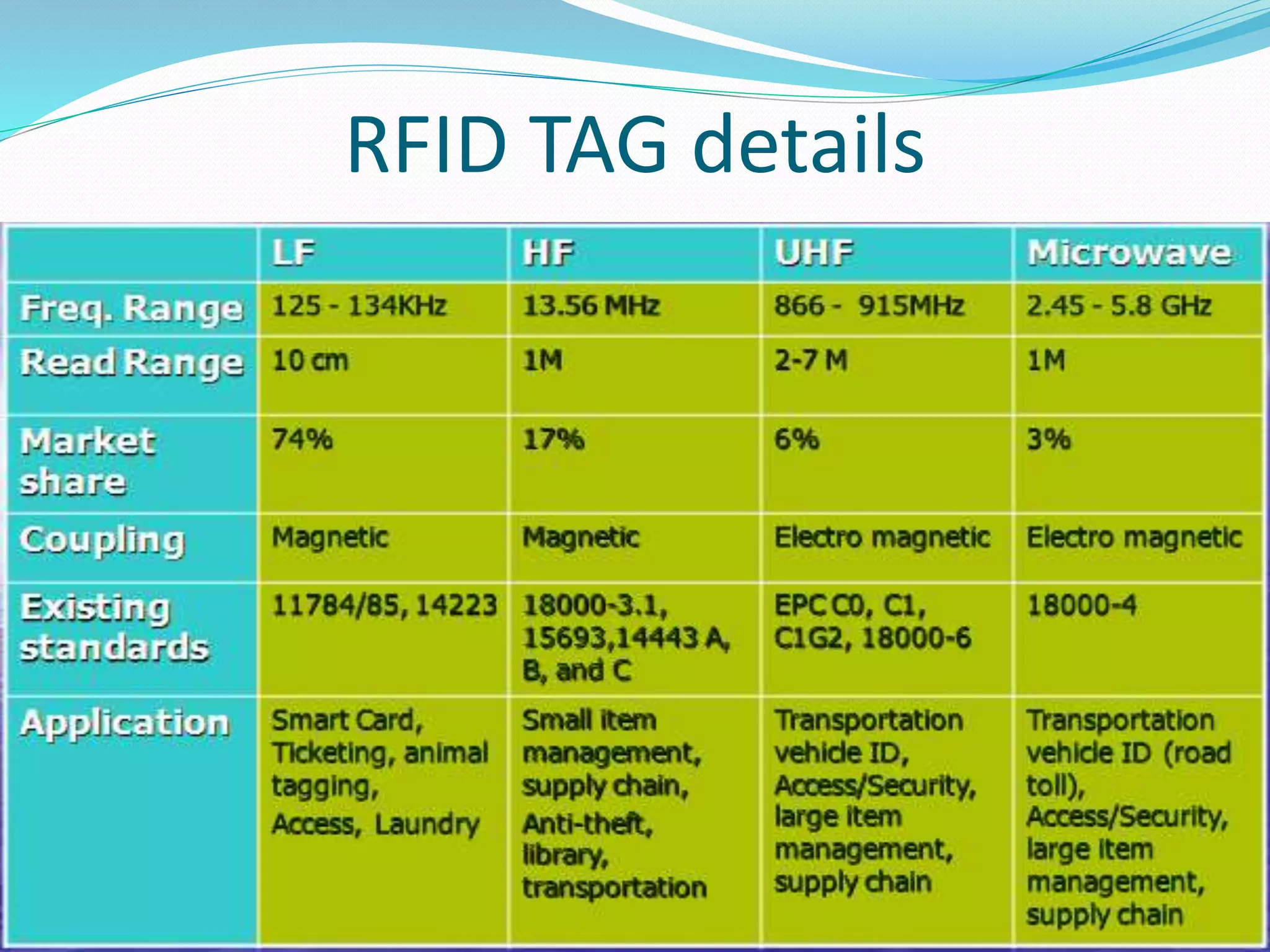 RFID TAG details

| | LF | HF | UHF | Microwave |
|---|---|---|---|---|
| Freq. Range | 125 - 134KHz | 13.56 MHz | 866 - 915MHz | 2.45 - 5.8 GHz |
| Read Range | 10 cm | 1M | 2-7 M | 1M |
| Market share | 74% | 17% | 6% | 3% |
| Coupling | Magnetic | Magnetic | Electro magnetic | Electro magnetic |
| Existing standards | 11784/85, 14223 | 18000-3.1, 15693,14443 A, B, and C | EPC C0, C1, C1G2, 18000-6 | 18000-4 |
| Application | Smart Card, Ticketing, animal tagging, Access, Laundry | Small item management, supply chain, Anti-theft, library, transportation | Transportation vehicle ID, Access/Security, large item management, supply chain | Transportation vehicle ID (road toll), Access/Security, large item management, supply chain |